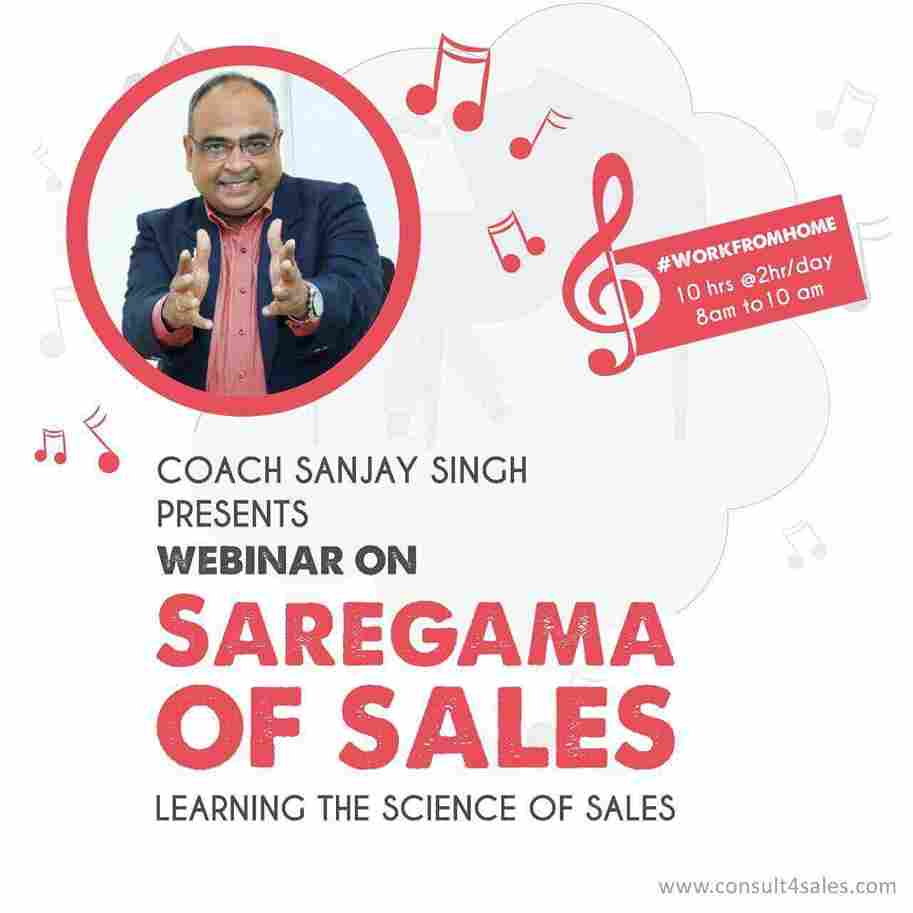 #WORKFROMHOME
10 hrs @2hr/day
8am to10 am

COACH SANJAY SINGH
PRESENTS
WEBINAR ON
SAREGAMA
OF SALES
LEARNING THE SCIENCE OF SALES

www.consult4sales.com